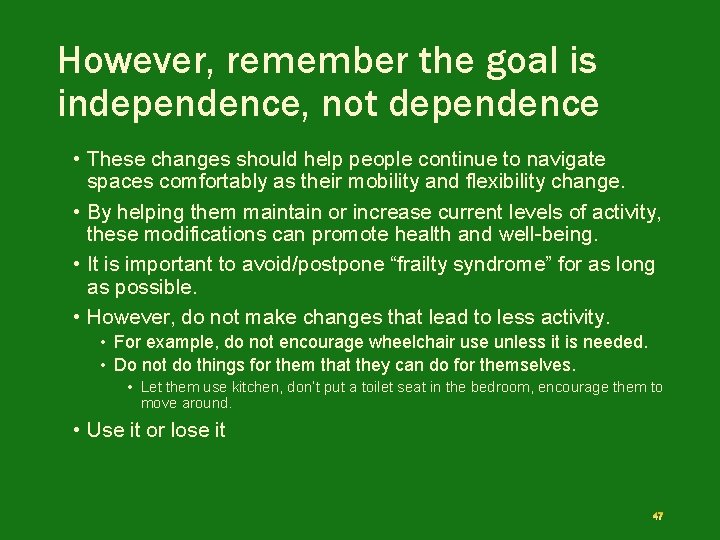 However, remember the goal is independence, not dependence

• These changes should help people continue to navigate spaces comfortably as their mobility and flexibility change.

• By helping them maintain or increase current levels of activity, these modifications can promote health and well-being.

• It is important to avoid/postpone “frailty syndrome” for as long as possible.

• However, do not make changes that lead to less activity.
  • For example, do not encourage wheelchair use unless it is needed.
  • Do not do things for them that they can do for themselves.
    • Let them use kitchen, don’t put a toilet seat in the bedroom, encourage them to move around.

• Use it or lose it

47